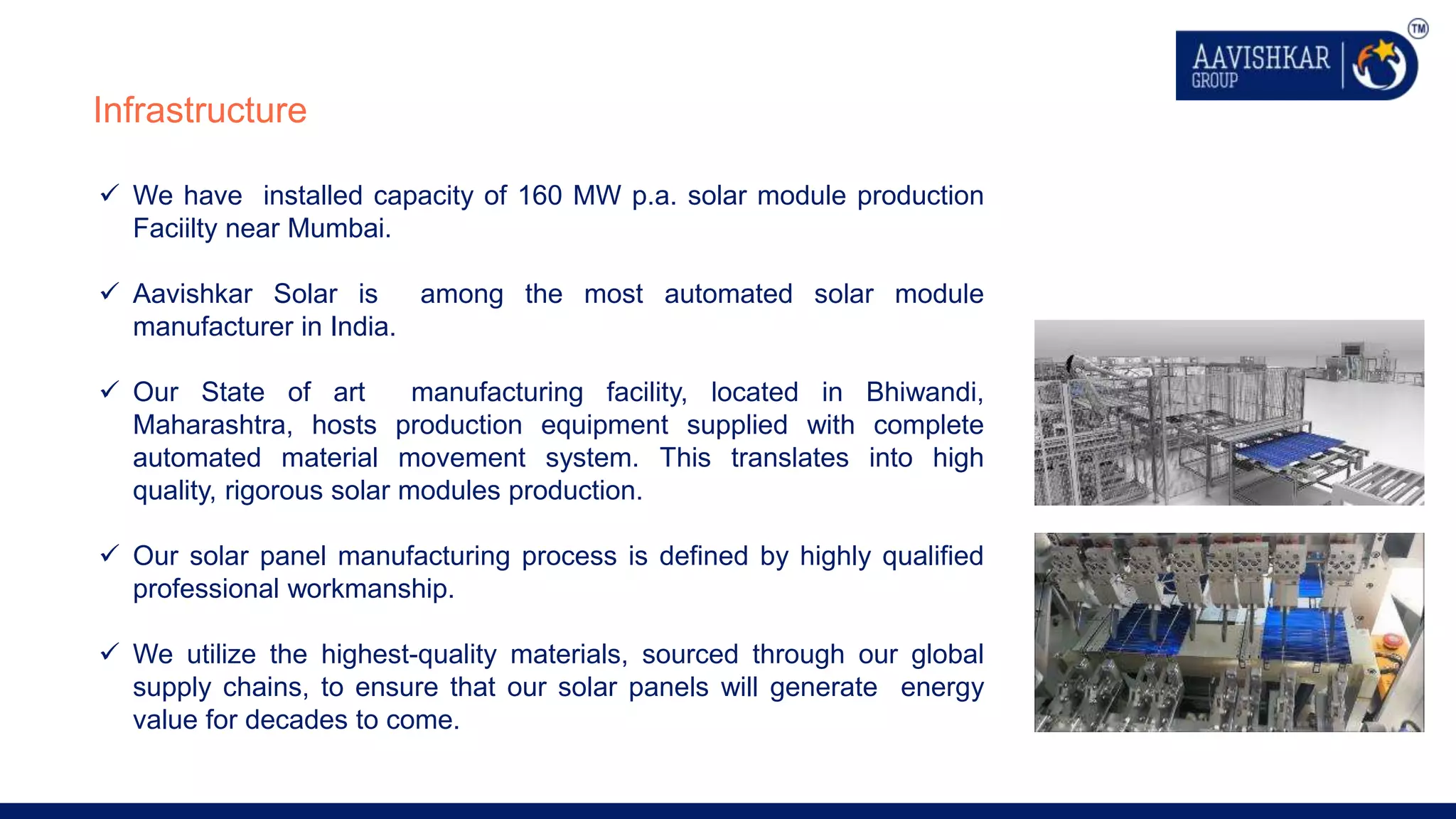 AAVISHKAR GROUP TM

Infrastructure

✓ We have installed capacity of 160 MW p.a. solar module production Faciilty near Mumbai.

✓ Aavishkar Solar is among the most automated solar module manufacturer in India.

✓ Our State of art manufacturing facility, located in Bhiwandi, Maharashtra, hosts production equipment supplied with complete automated material movement system. This translates into high quality, rigorous solar modules production.

✓ Our solar panel manufacturing process is defined by highly qualified professional workmanship.

✓ We utilize the highest-quality materials, sourced through our global supply chains, to ensure that our solar panels will generate energy value for decades to come.